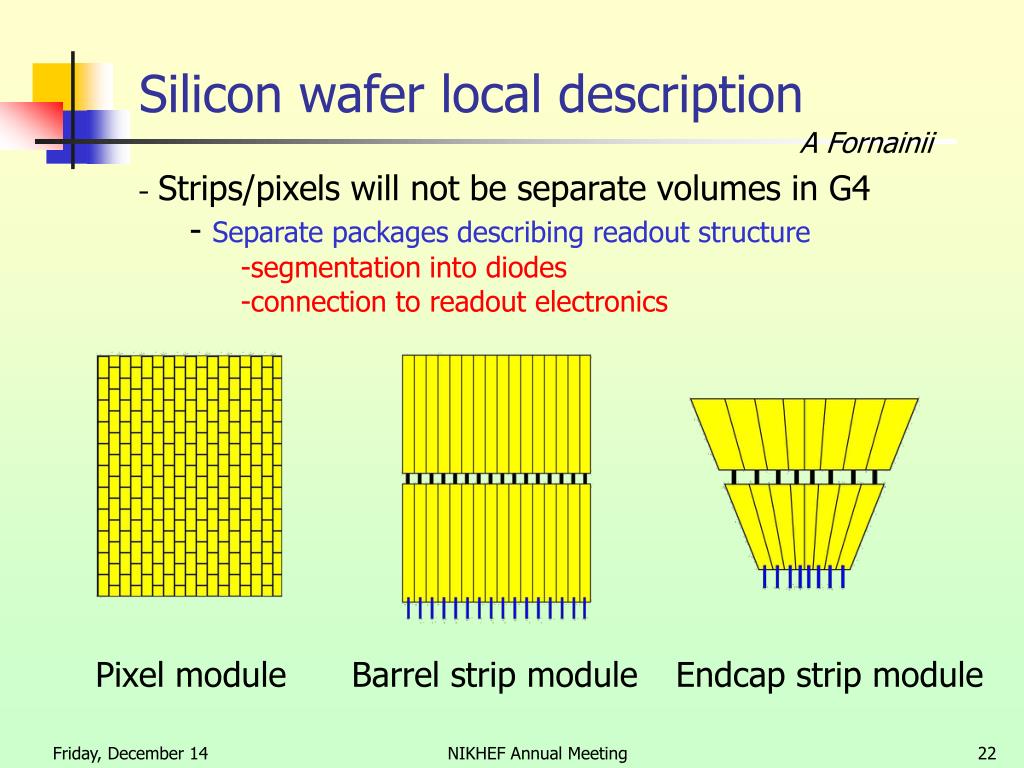 Silicon wafer local description

A Fornainii

- Strips/pixels will not be separate volumes in G4

- Separate packages describing readout structure

-segmentation into diodes

-connection to readout electronics

Pixel module

Barrel strip module

Endcap strip module

Friday, December 14

NIKHEF Annual Meeting

22